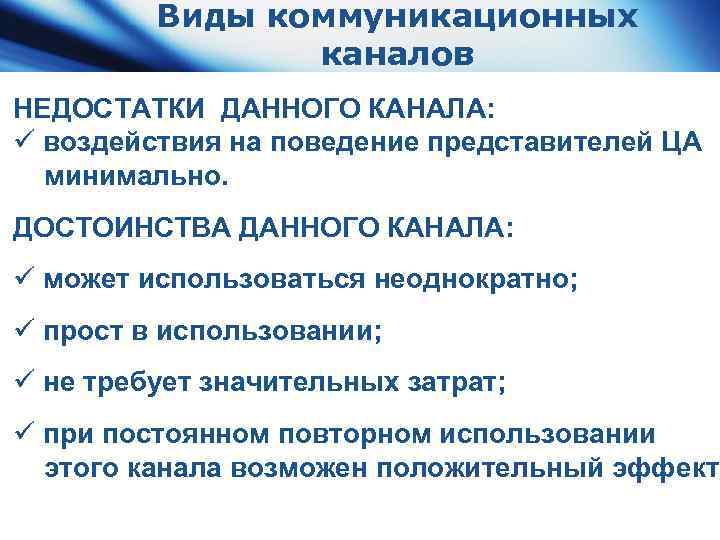 Виды коммуникационных каналов

НЕДОСТАТКИ ДАННОГО КАНАЛА:

✓ воздействия на поведение представителей ЦА минимально.

ДОСТОИНСТВА ДАННОГО КАНАЛА:

✓ может использоваться неоднократно;

✓ прост в использовании;

✓ не требует значительных затрат;

✓ при постоянном повторном использовании этого канала возможен положительный эффект